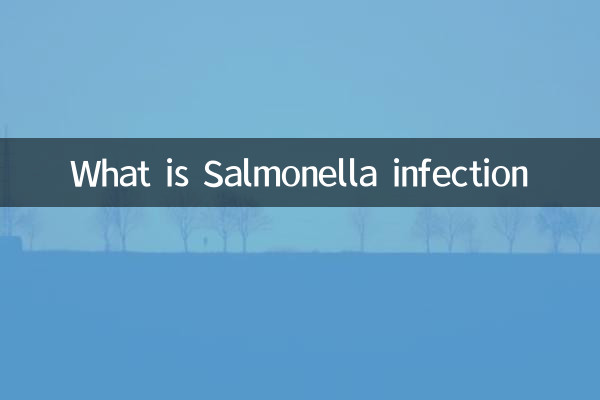 What is Salmonella infection